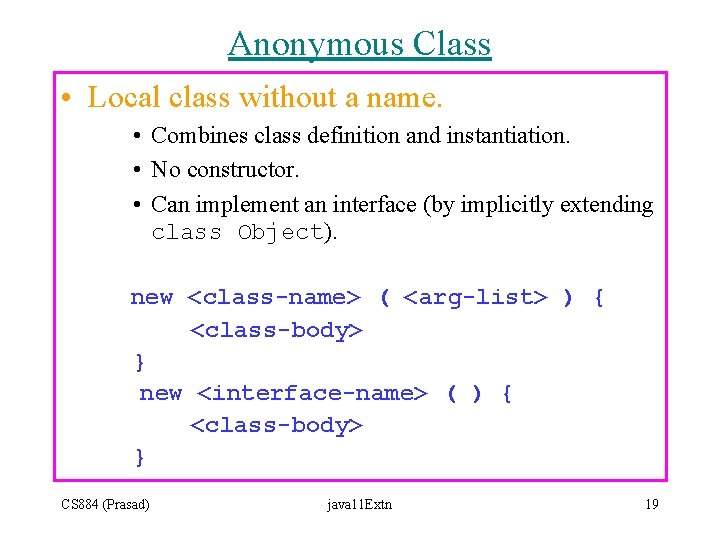 Anonymous Class

• Local class without a name.

• Combines class definition and instantiation.

• No constructor.

• Can implement an interface (by implicitly extending class Object).

new <class-name> ( <arg-list> ) {
    <class-body>
}
new <interface-name> ( ) {
    <class-body>
}

CS884 (Prasad)

java11Extn

19